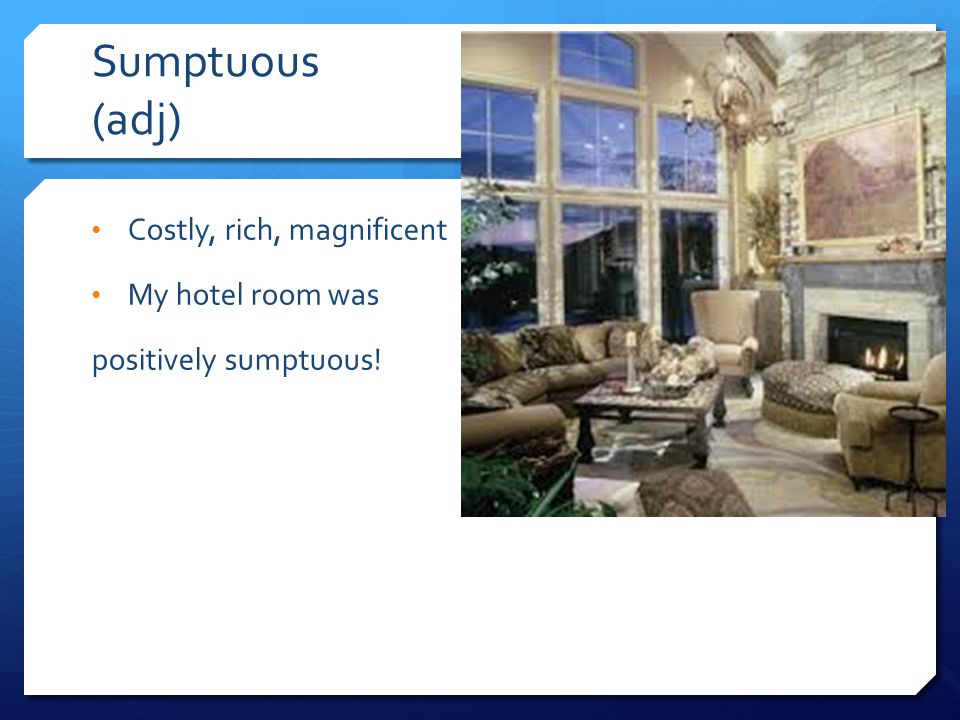 Sumptuous
(adj)

• Costly, rich, magnificent

• My hotel room was

positively sumptuous!